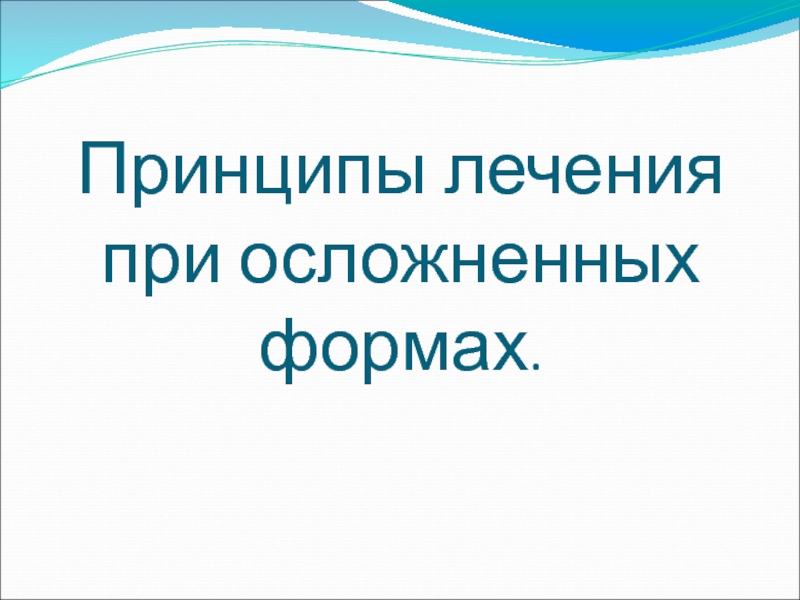 Принципы лечения при осложненных формах.